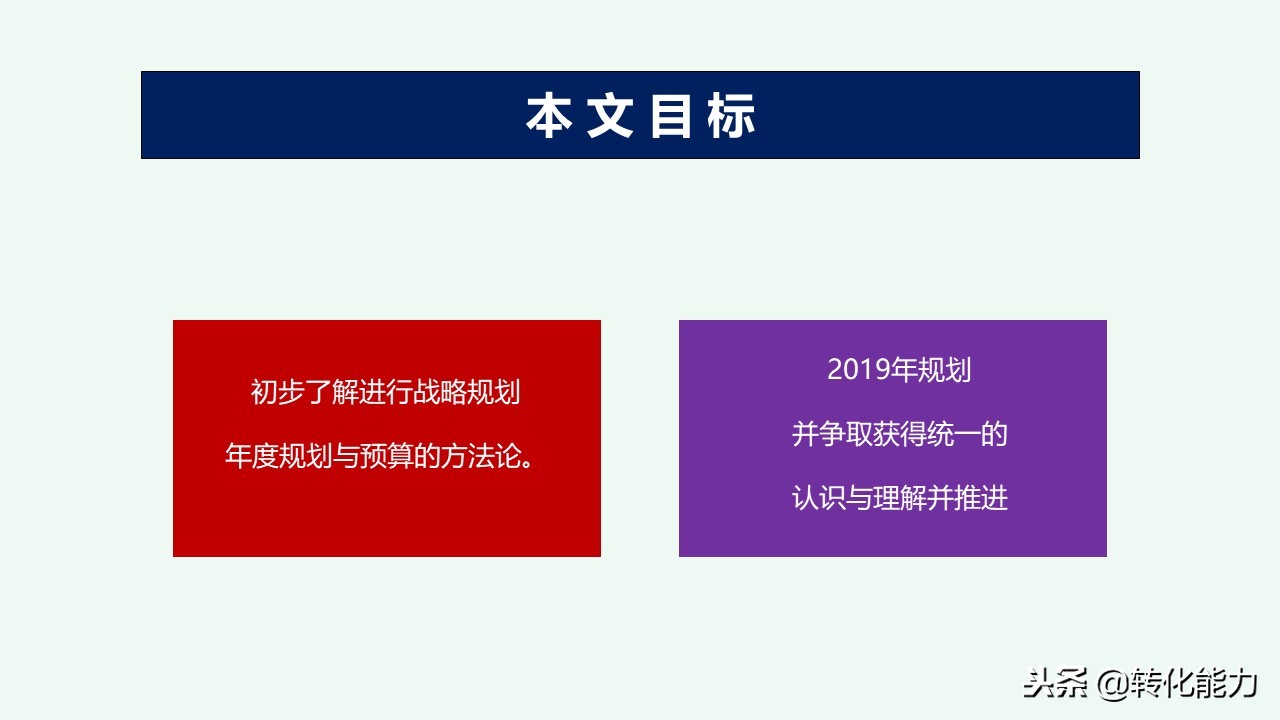 本文目标

初步了解进行战略规划
年度规划与预算的方法论。

2019年规划
并争取获得统一的
认识与理解并推进

头条 @转化能力